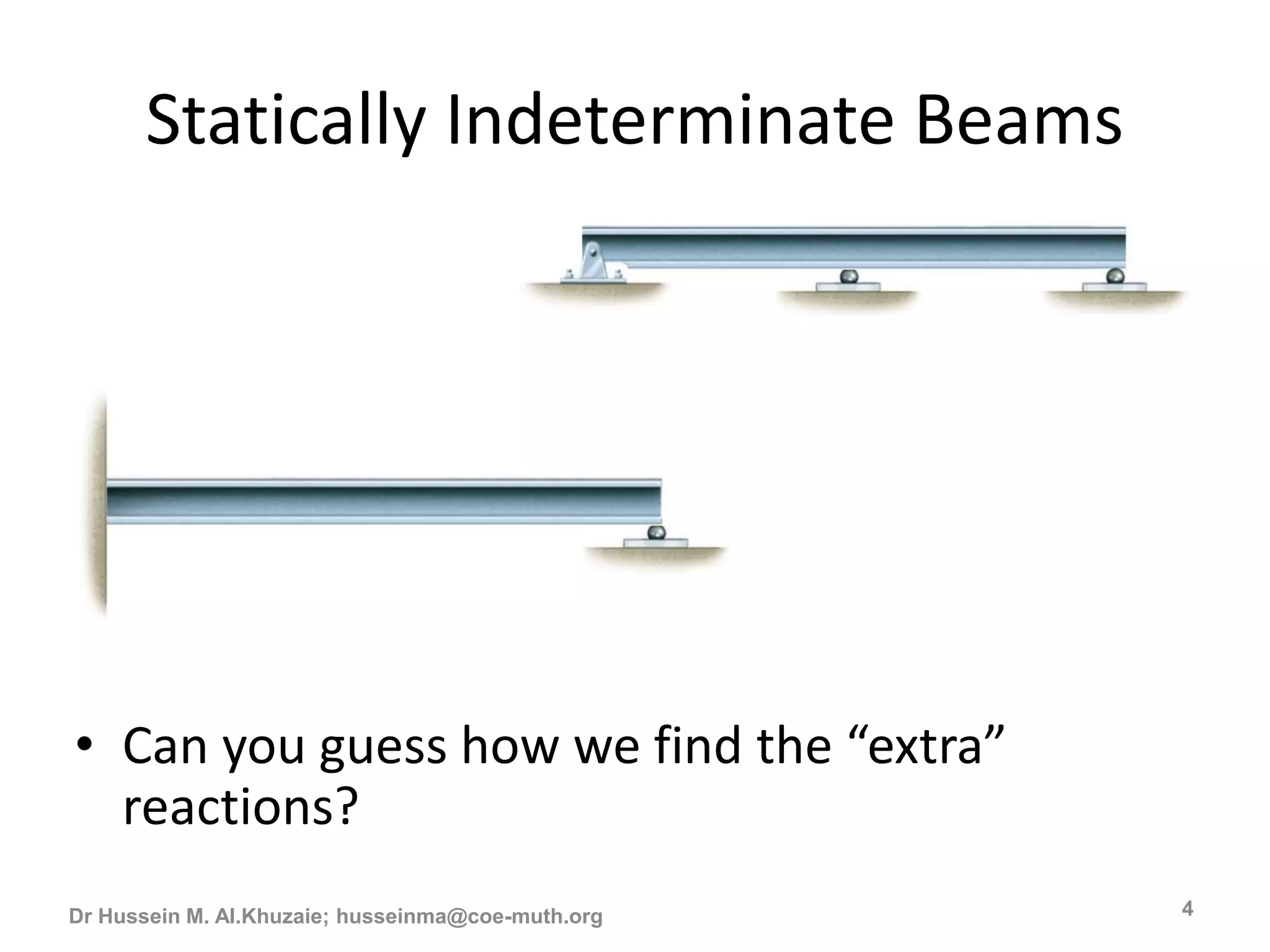 Statically Indeterminate Beams

• Can you guess how we find the “extra” reactions?

Dr Hussein M. Al.Khuzaie; husseinma@coe-muth.org

4